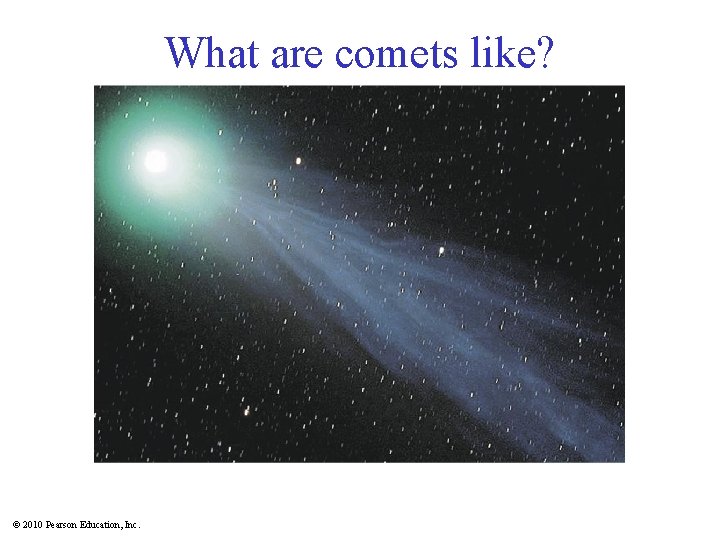 What are comets like?

© 2010 Pearson Education, Inc.